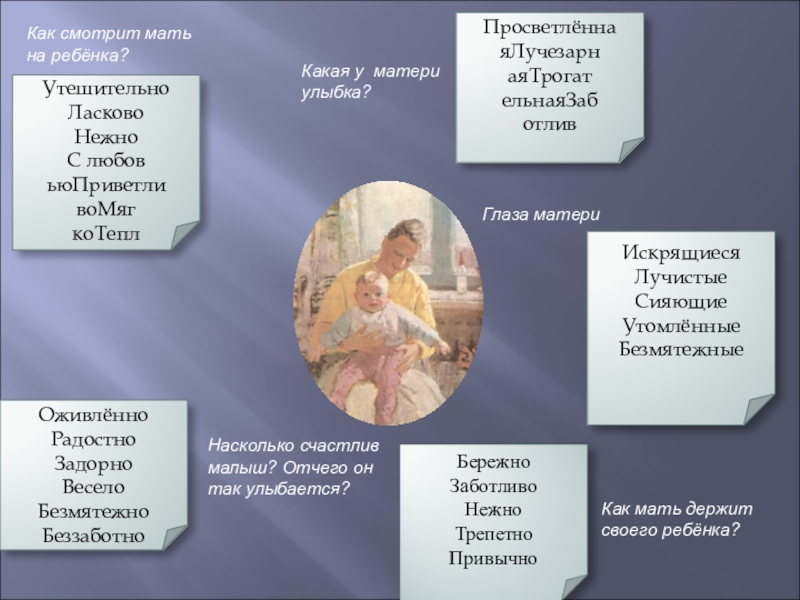 Как смотрит мать на ребёнка?

Утешительно
Ласково
Нежно
С любов
ьюПриветли
воМяг
коТепл

Какая у матери улыбка?

Просветлённа
яЛучезарн
аяТрогат
ельнаяЗаб
отлив

Глаза матери

Искрящиеся
Лучистые
Сияющие
Утомлённые
Безмятежные

Оживлённо
Радостно
Задорно
Весело
Безмятежно
Беззаботно

Насколько счастлив малыш? Отчего он так улыбается?

Бережно
Заботливо
Нежно
Трепетно
Привычно

Как мать держит своего ребёнка?